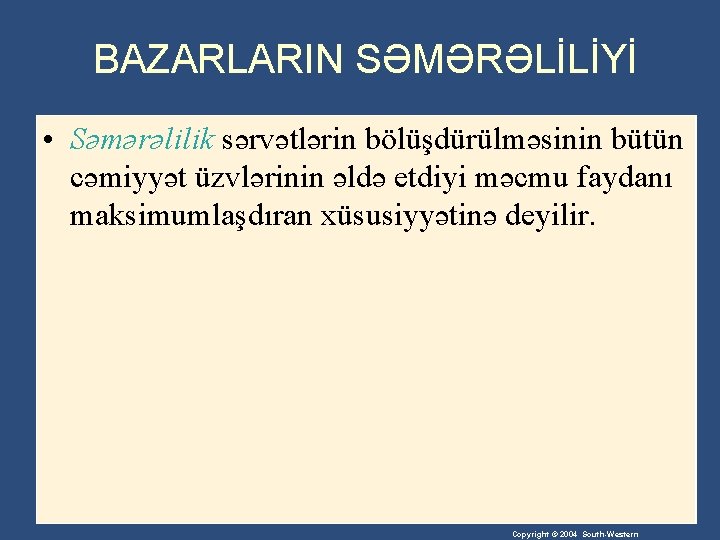 BAZARLARIN SƏMƏRƏLİLİYİ

• Səmərəlilik sərvətlərin bölüşdürülməsinin bütün cəmiyyət üzvlərinin əldə etdiyi məcmu faydanı maksimumlaşdıran xüsusiyyətinə deyilir.

Copyright © 2004 South-Western